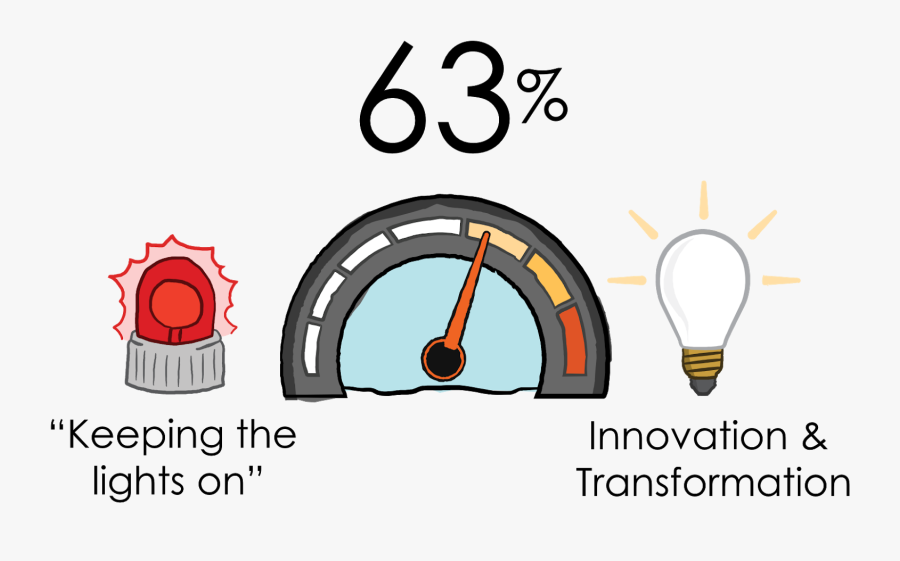 63%

“Keeping the lights on”

Innovation & Transformation